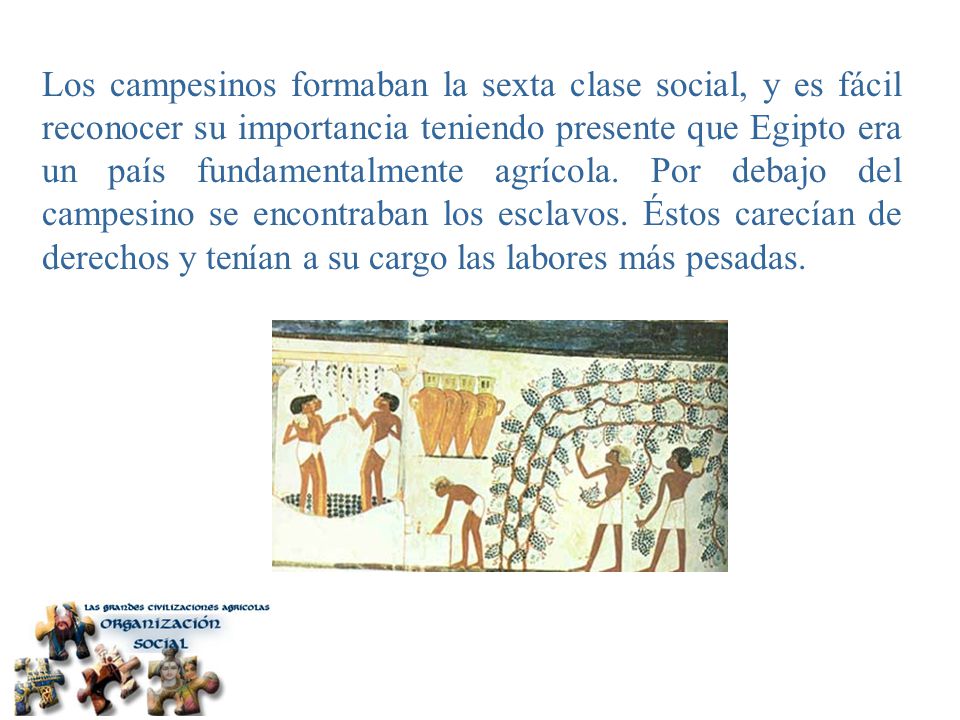 Los campesinos formaban la sexta clase social, y es fácil reconocer su importancia teniendo presente que Egipto era un país fundamentalmente agrícola. Por debajo del campesino se encontraban los esclavos. Éstos carecían de derechos y tenían a su cargo las labores más pesadas.

LAS GRANDES CIVILIZACIONES AGRICOLAS
ORGANIZACIÓN SOCIAL